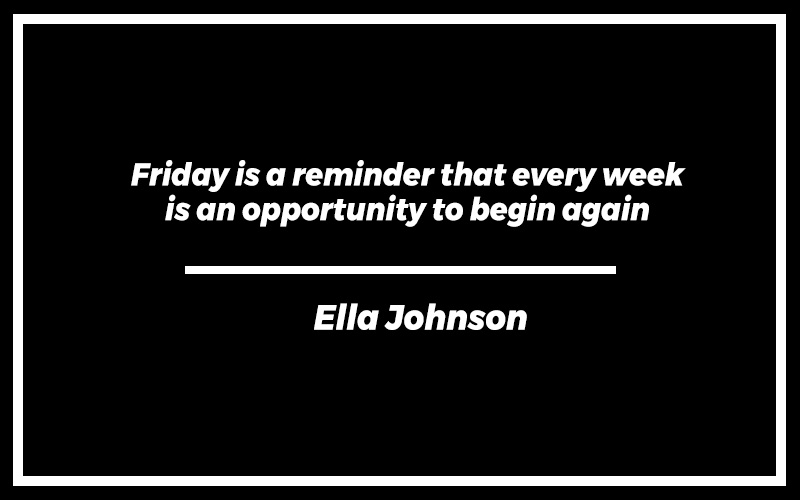 Friday is a reminder that every week is an opportunity to begin again

Ella Johnson